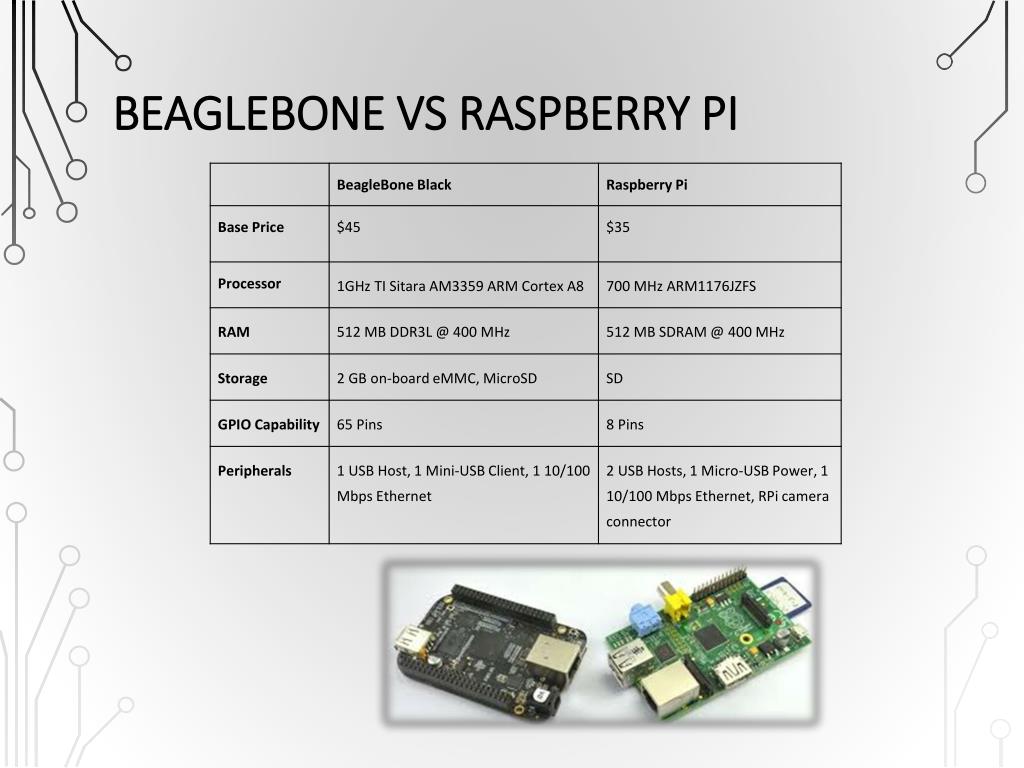 BEAGLEBONE VS RASPBERRY PI

| | BeagleBone Black | Raspberry Pi |
|---|---|---|
| Base Price | \$45 | \$35 |
| Processor | 1GHz TI Sitara AM3359 ARM Cortex A8 | 700 MHz ARM1176JZFS |
| RAM | 512 MB DDR3L @ 400 MHz | 512 MB SDRAM @ 400 MHz |
| Storage | 2 GB on-board eMMC, MicroSD | SD |
| GPIO Capability | 65 Pins | 8 Pins |
| Peripherals | 1 USB Host, 1 Mini-USB Client, 1 10/100 Mbps Ethernet | 2 USB Hosts, 1 Micro-USB Power, 1 10/100 Mbps Ethernet, RPi camera connector |